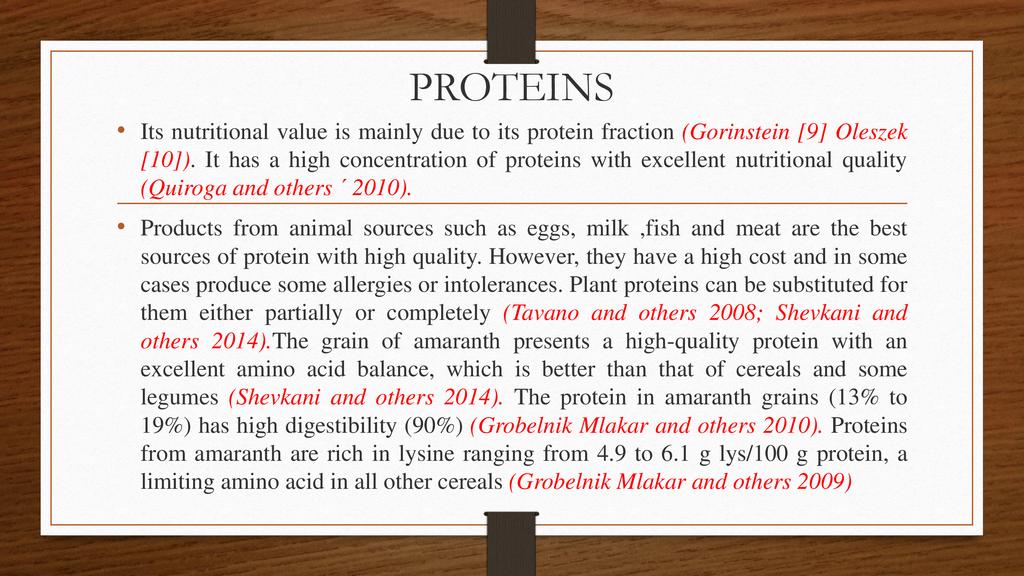 PROTEINS

• Its nutritional value is mainly due to its protein fraction (Gorinstein [9] Oleszek [10]). It has a high concentration of proteins with excellent nutritional quality (Quiroga and others ´ 2010).

• Products from animal sources such as eggs, milk ,fish and meat are the best sources of protein with high quality. However, they have a high cost and in some cases produce some allergies or intolerances. Plant proteins can be substituted for them either partially or completely (Tavano and others 2008; Shevkani and others 2014).The grain of amaranth presents a high-quality protein with an excellent amino acid balance, which is better than that of cereals and some legumes (Shevkani and others 2014). The protein in amaranth grains (13% to 19%) has high digestibility (90%) (Grobelnik Mlakar and others 2010). Proteins from amaranth are rich in lysine ranging from 4.9 to 6.1 g lys/100 g protein, a limiting amino acid in all other cereals (Grobelnik Mlakar and others 2009)